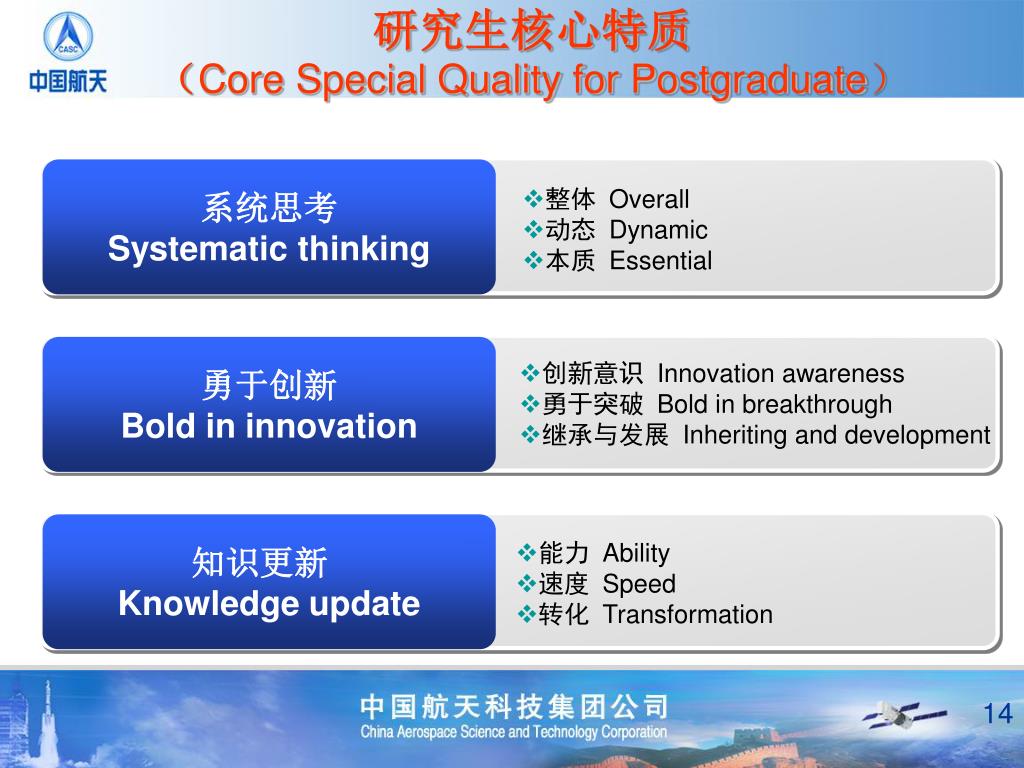 CASC
中国航天

研究生核心特质
（Core Special Quality for Postgraduate）

系统思考
Systematic thinking

❖整体 Overall
❖动态 Dynamic
❖本质 Essential

勇于创新
Bold in innovation

❖创新意识 Innovation awareness
❖勇于突破 Bold in breakthrough
❖继承与发展 Inheriting and development

知识更新
Knowledge update

❖能力 Ability
❖速度 Speed
❖转化 Transformation

中国航天科技集团公司
China Aerospace Science and Technology Corporation

14